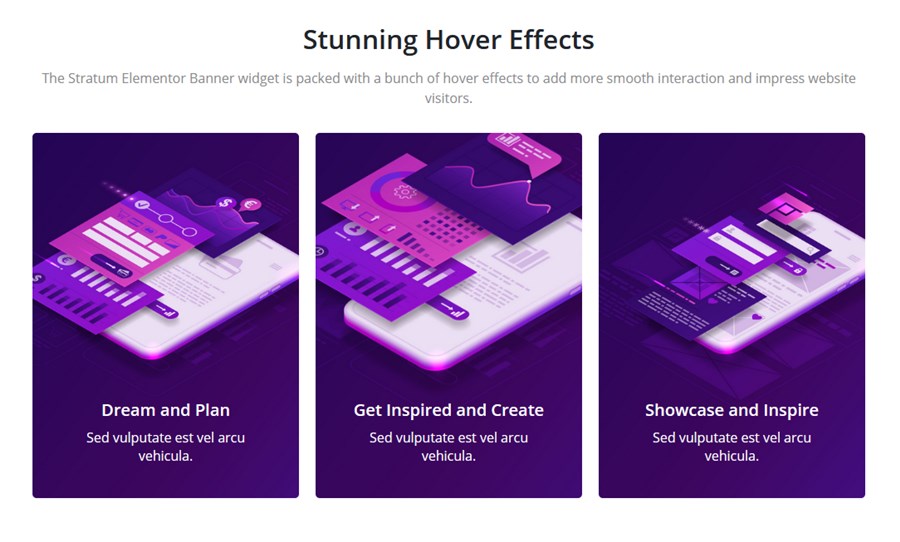 Stunning Hover Effects

The Stratum Elementor Banner widget is packed with a bunch of hover effects to add more smooth interaction and impress website visitors.

Dream and Plan

Sed vulputate est vel arcu vehicula.

Get Inspired and Create

Sed vulputate est vel arcu vehicula.

Showcase and Inspire

Sed vulputate est vel arcu vehicula.